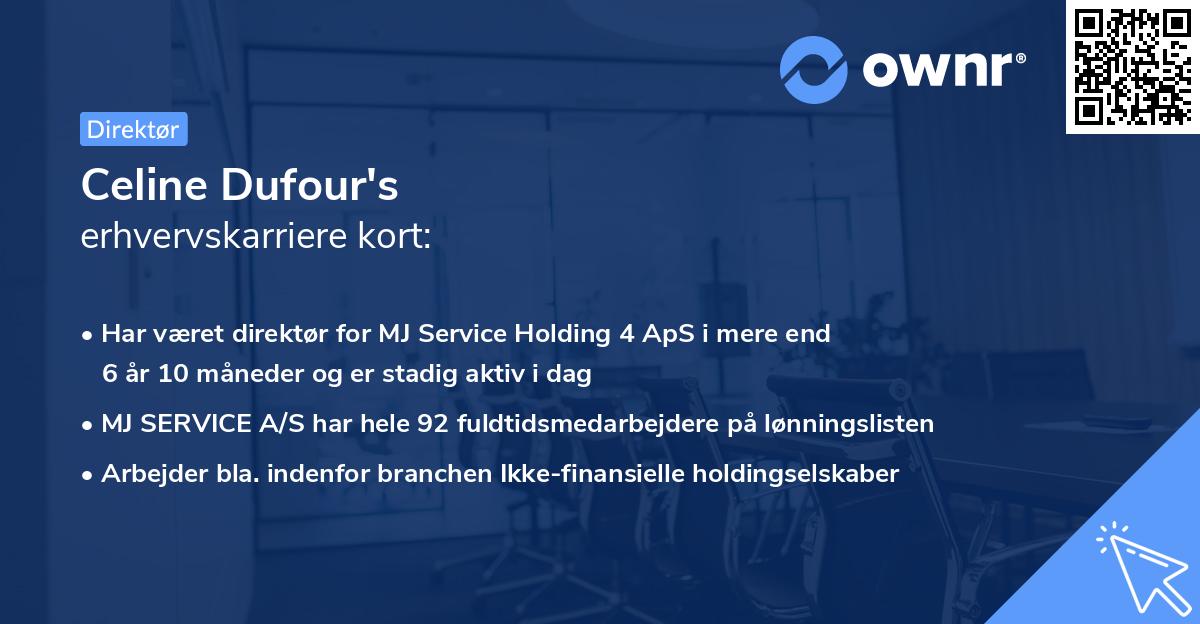 ownr®

Direktør

Celine Dufour's
erhvervskarriere kort:

• Har været direktør for MJ Service Holding 4 ApS i mere end 6 år 10 måneder og er stadig aktiv i dag

• MJ SERVICE A/S har hele 92 fuldtidsmedarbejdere på lønningslisten

• Arbejder bla. indenfor branchen Ikke-finansielle holdingselskaber